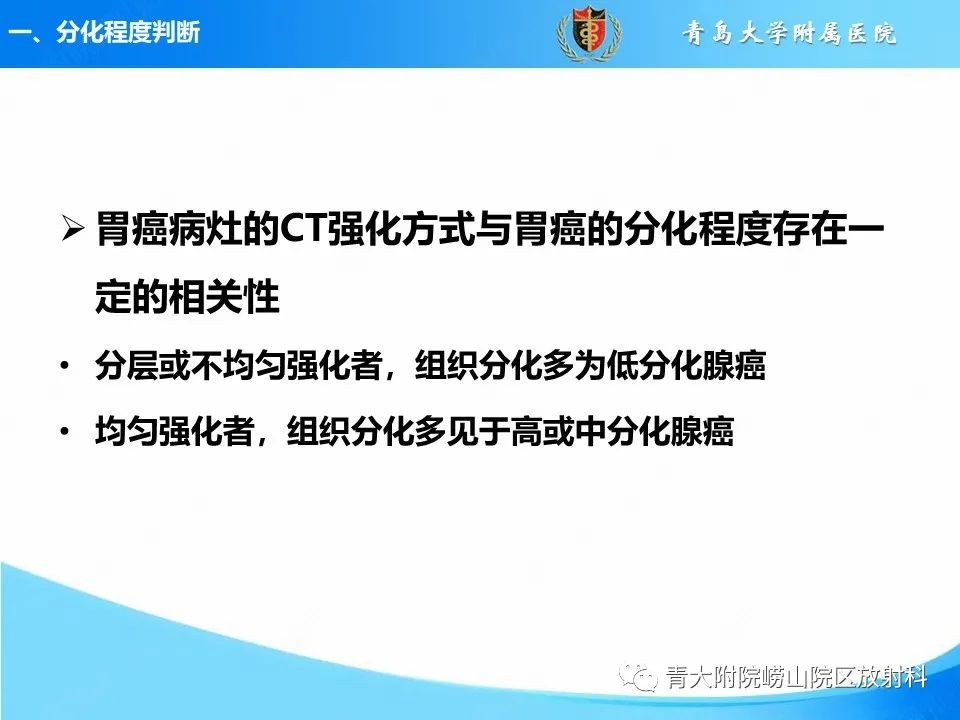 一、分化程度判断

青岛大学附属医院

➢ 胃癌病灶的CT强化方式与胃癌的分化程度存在一定的相关性

• 分层或不均匀强化者，组织分化多为低分化腺癌

• 均匀强化者，组织分化多见于高或中分化腺癌

青大附院崂山院区放射科